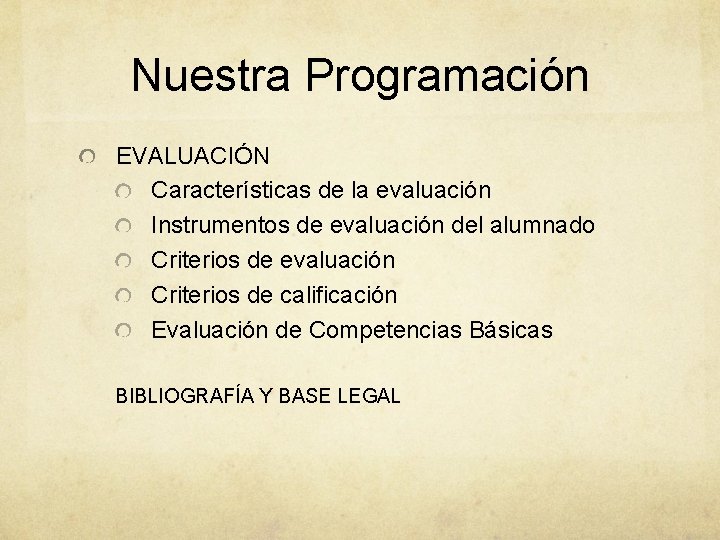 Nuestra Programación

EVALUACIÓN

Características de la evaluación

Instrumentos de evaluación del alumnado

Criterios de evaluación

Criterios de calificación

Evaluación de Competencias Básicas

BIBLIOGRAFÍA Y BASE LEGAL